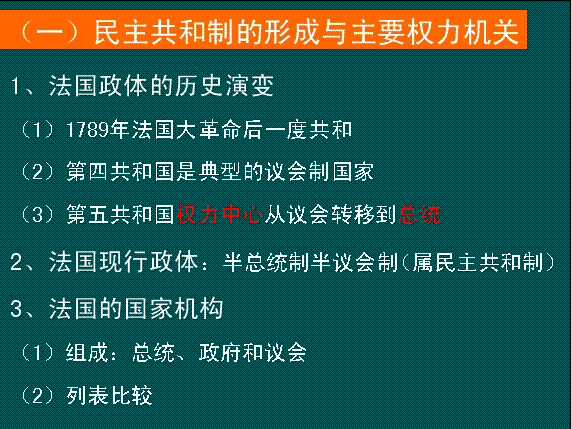 （一）民主共和制的形成与主要权力机关

1、法国政体的历史演变

（1）1789年法国大革命后一度共和

（2）第四共和国是典型的议会制国家

（3）第五共和国权力中心从议会转移到总统

2、法国现行政体：半总统制半议会制（属民主共和制）

3、法国的国家机构

（1）组成：总统、政府和议会

（2）列表比较